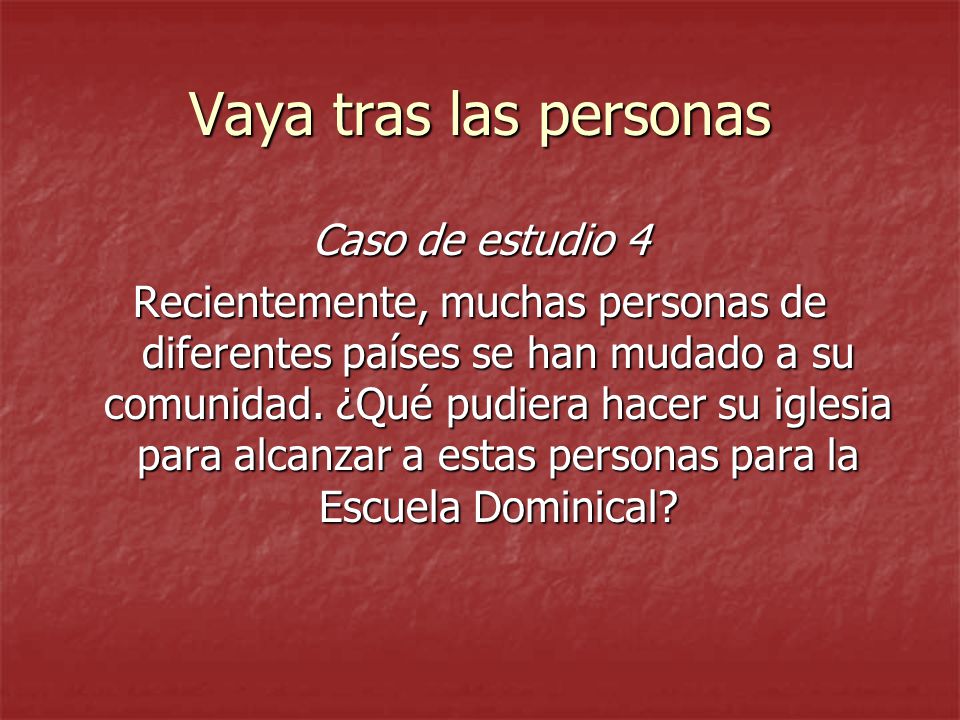 Vaya tras las personas

Caso de estudio 4

Recientemente, muchas personas de diferentes países se han mudado a su comunidad. ¿Qué pudiera hacer su iglesia para alcanzar a estas personas para la Escuela Dominical?